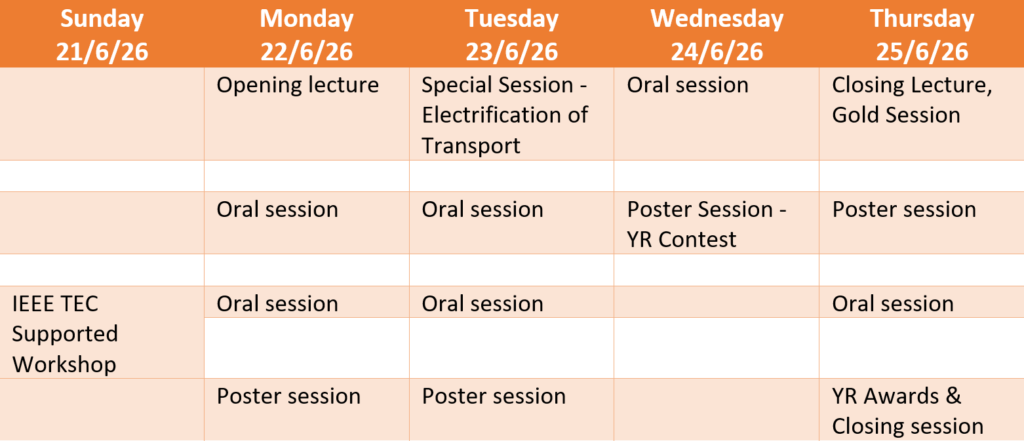 | Sunday 21/6/26 | Monday 22/6/26 | Tuesday 23/6/26 | Wednesday 24/6/26 | Thursday 25/6/26 |
|---|---|---|---|---|
| | Opening lecture | Special Session - Electrification of Transport | Oral session | Closing Lecture, Gold Session |
| | | | | |
| | Oral session | Oral session | Poster Session - YR Contest | Poster session |
| | | | | |
| IEEE TEC Supported Workshop | Oral session | Oral session | | Oral session |
| | | | | |
| | Poster session | Poster session | | YR Awards & Closing session |